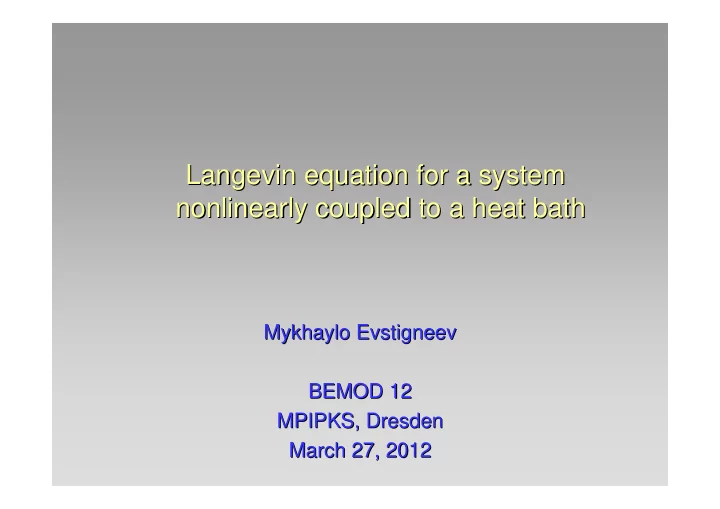 Langevin equation for a system nonlinearly coupled to a heat bath

Mykhaylo Evstigneev

BEMOD 12
MPIPKS, Dresden
March 27, 2012